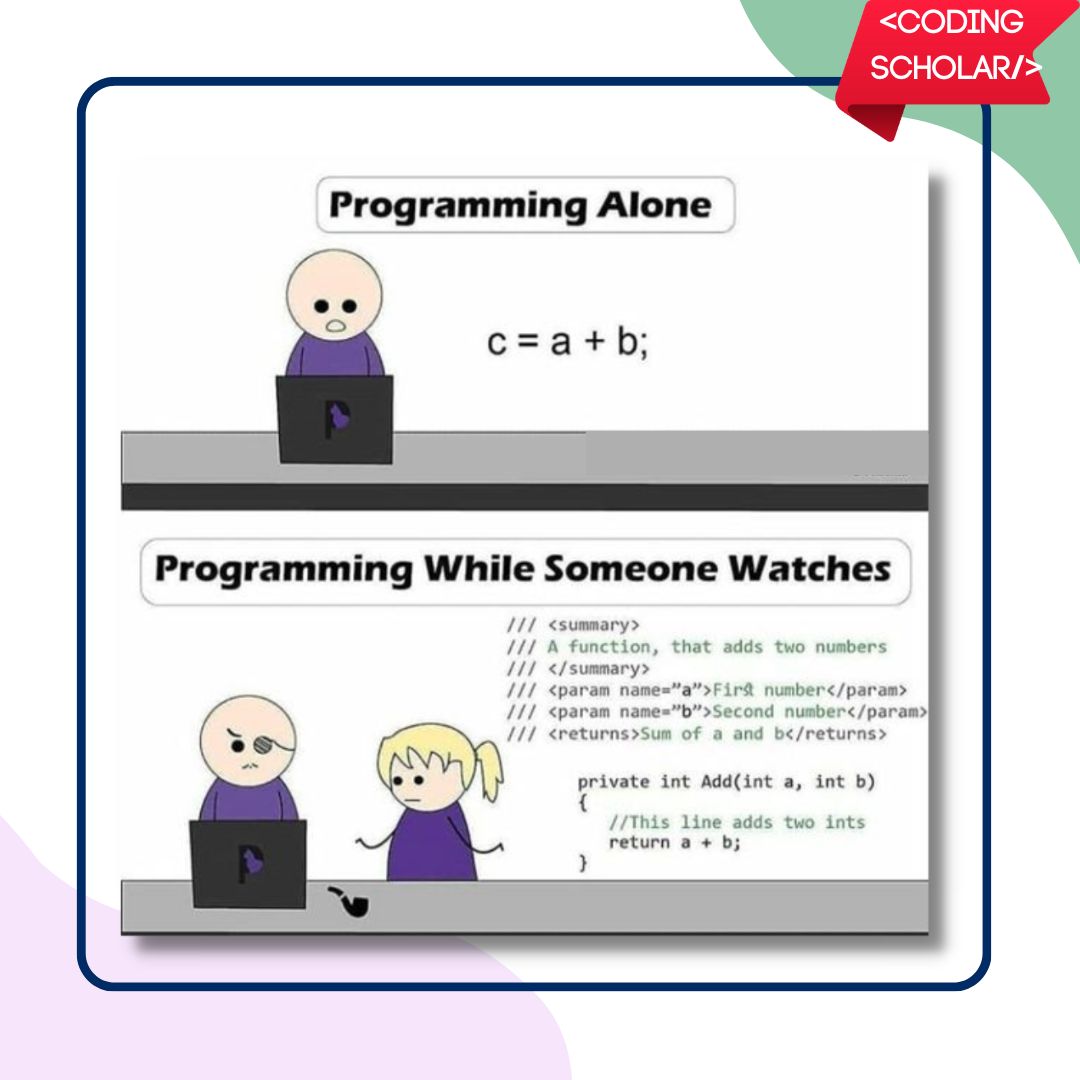 <CODING SCHOLAR/>

Programming Alone

c = a + b;

Programming While Someone Watches

/// <summary>
/// A function, that adds two numbers
/// </summary>
/// <param name="a">First number</param>
/// <param name="b">Second number</param>
/// <returns>Sum of a and b</returns>

private int Add(int a, int b)
{
//This line adds two ints
return a + b;
}